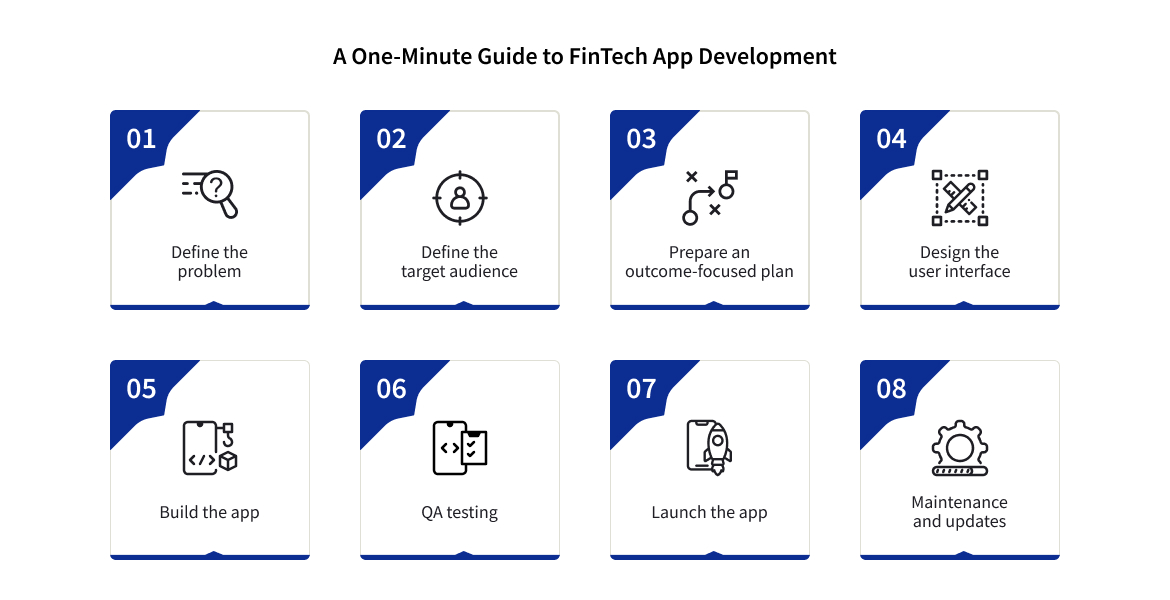 A One-Minute Guide to FinTech App Development

01
Define the problem

02
Define the target audience

03
Prepare an outcome-focused plan

04
Design the user interface

05
Build the app

06
QA testing

07
Launch the app

08
Maintenance and updates